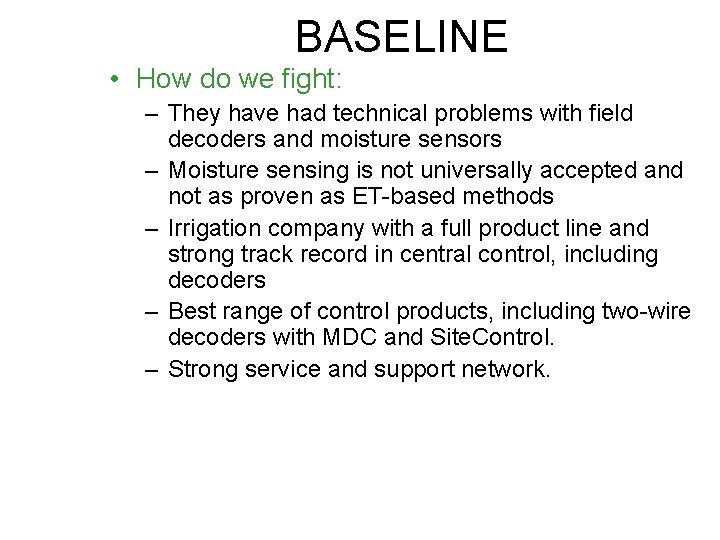 BASELINE

• How do we fight:

– They have had technical problems with field decoders and moisture sensors

– Moisture sensing is not universally accepted and not as proven as ET-based methods

– Irrigation company with a full product line and strong track record in central control, including decoders

– Best range of control products, including two-wire decoders with MDC and SiteControl.

– Strong service and support network.